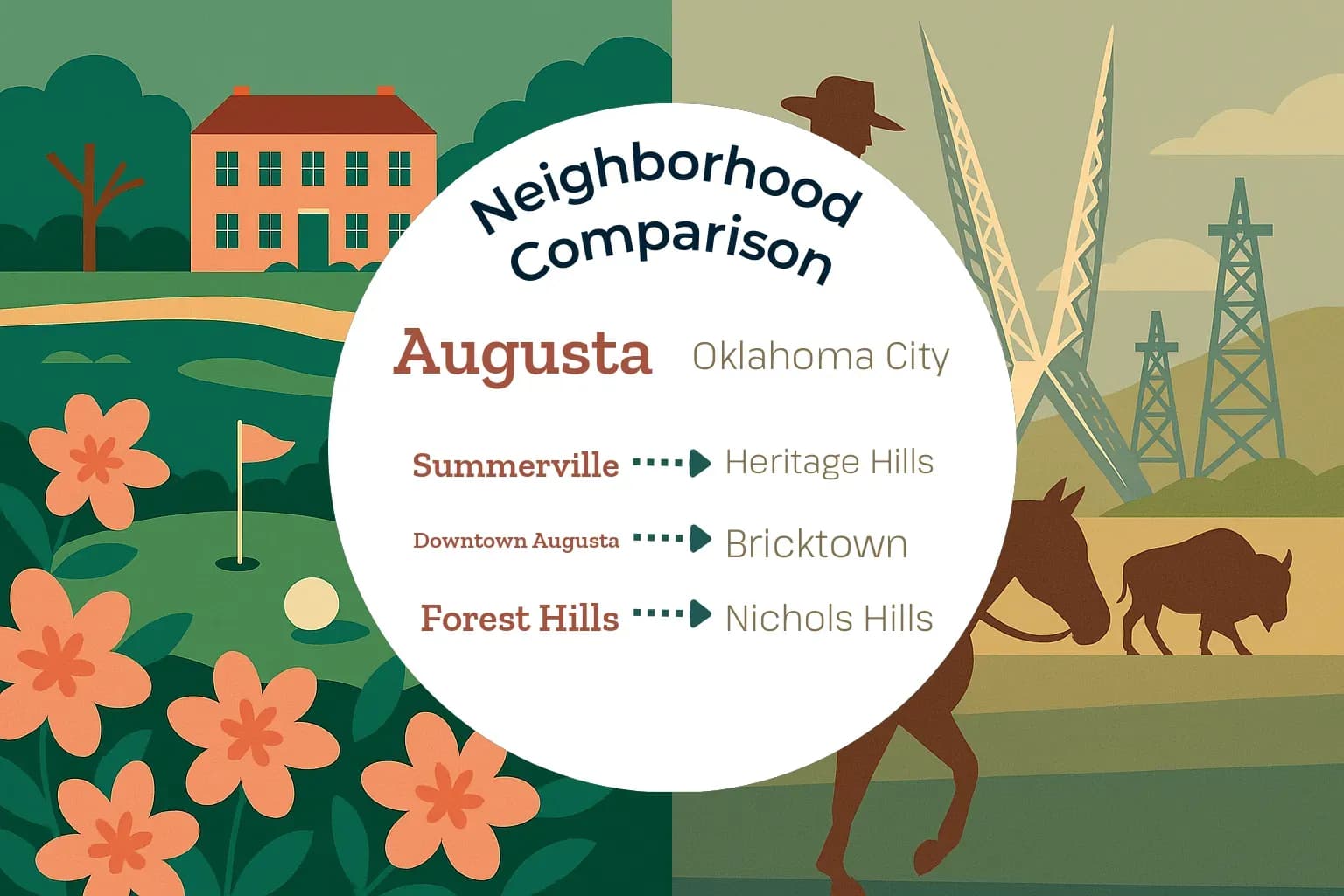 Neighborhood Comparison

Augusta Oklahoma City

Summerville Heritage Hills

Downtown Augusta Bricktown

Forest Hills Nichols Hills